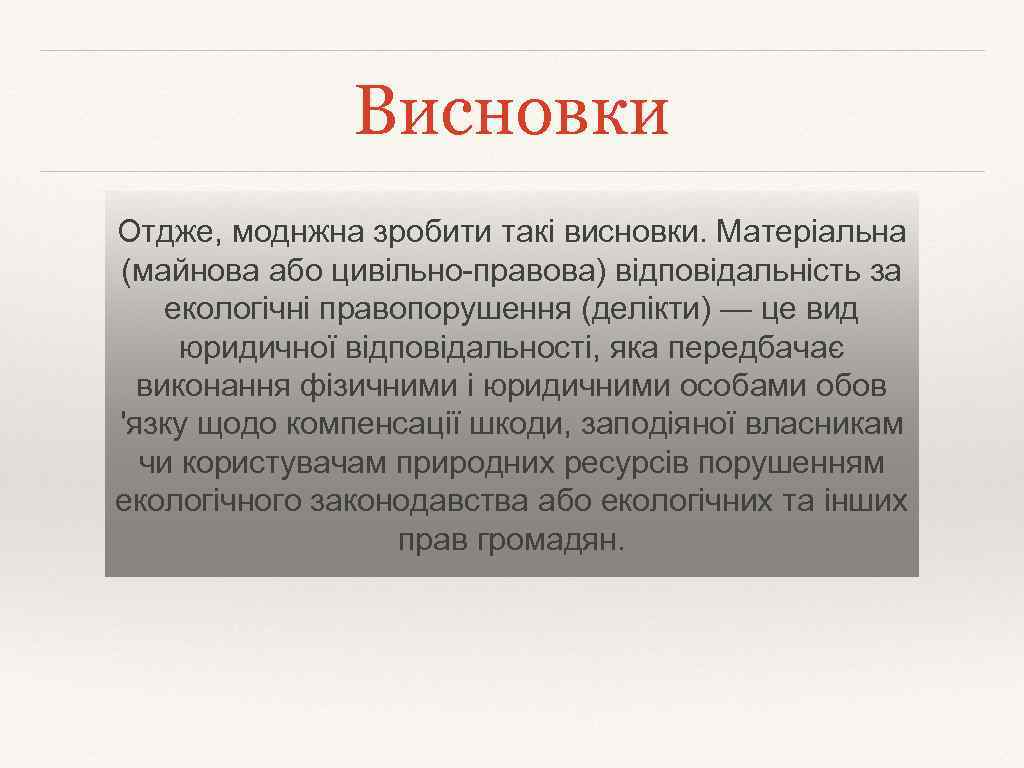 Висновки

Отдже, моднжна зробити такі висновки. Матеріальна (майнова або цивільно-правова) відповідальність за екологічні правопорушення (делікти) — це вид юридичної відповідальності, яка передбачає виконання фізичними і юридичними особами обов 'язку щодо компенсації шкоди, заподіяної власникам чи користувачам природних ресурсів порушенням екологічного законодавства або екологічних та інших прав громадян.